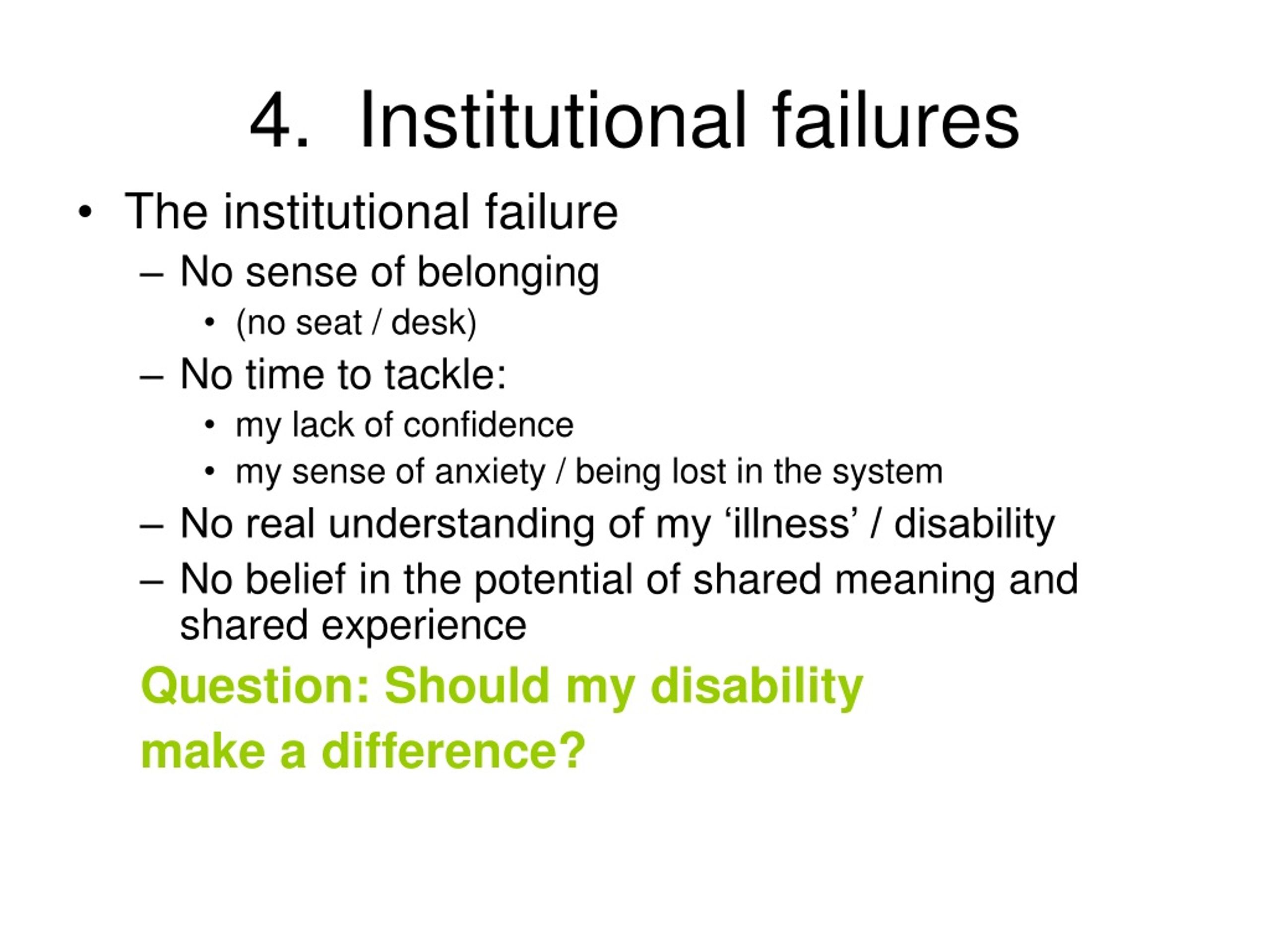 4. Institutional failures

• The institutional failure
– No sense of belonging
• (no seat / desk)
– No time to tackle:
• my lack of confidence
• my sense of anxiety / being lost in the system
– No real understanding of my ‘illness’ / disability
– No belief in the potential of shared meaning and shared experience

Question: Should my disability make a difference?